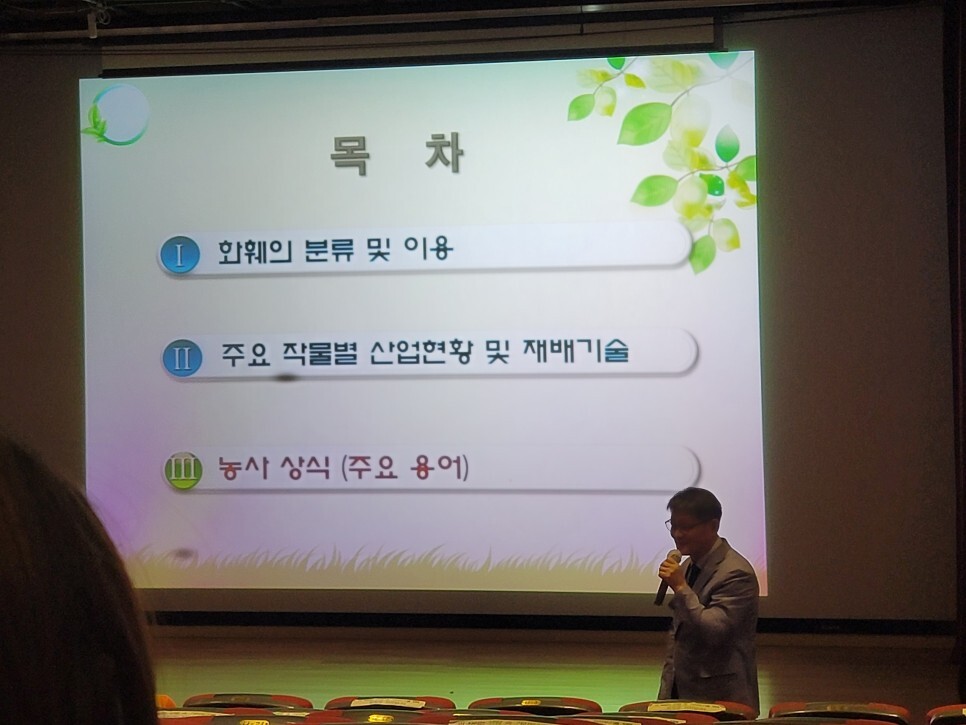 목 차

I 화훼의 분류 및 이용

II 주요 작물별 산업현황 및 재배기술

III 농사 상식 (주요 용어)